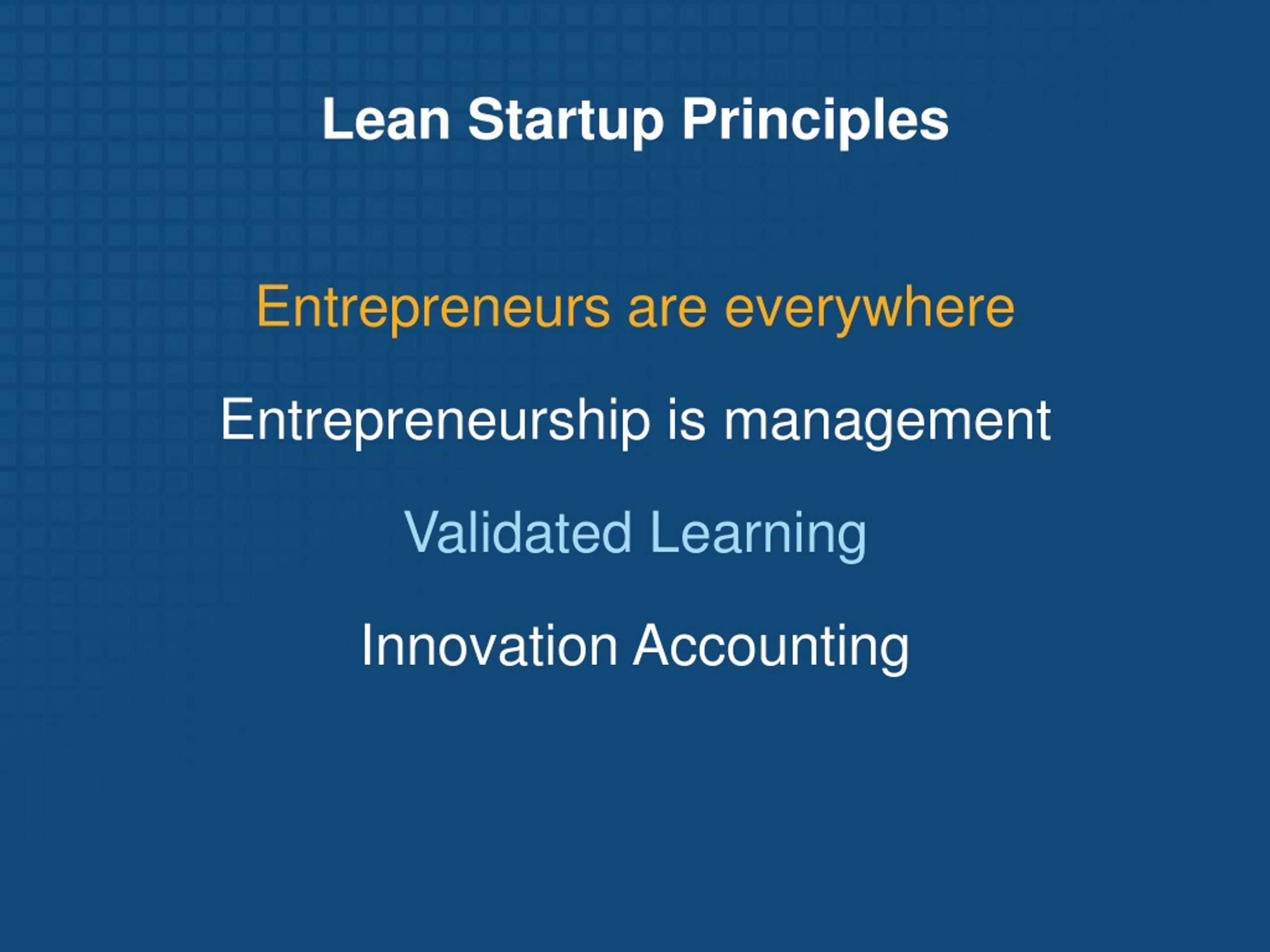 Lean Startup Principles

Entrepreneurs are everywhere

Entrepreneurship is management

Validated Learning

Innovation Accounting